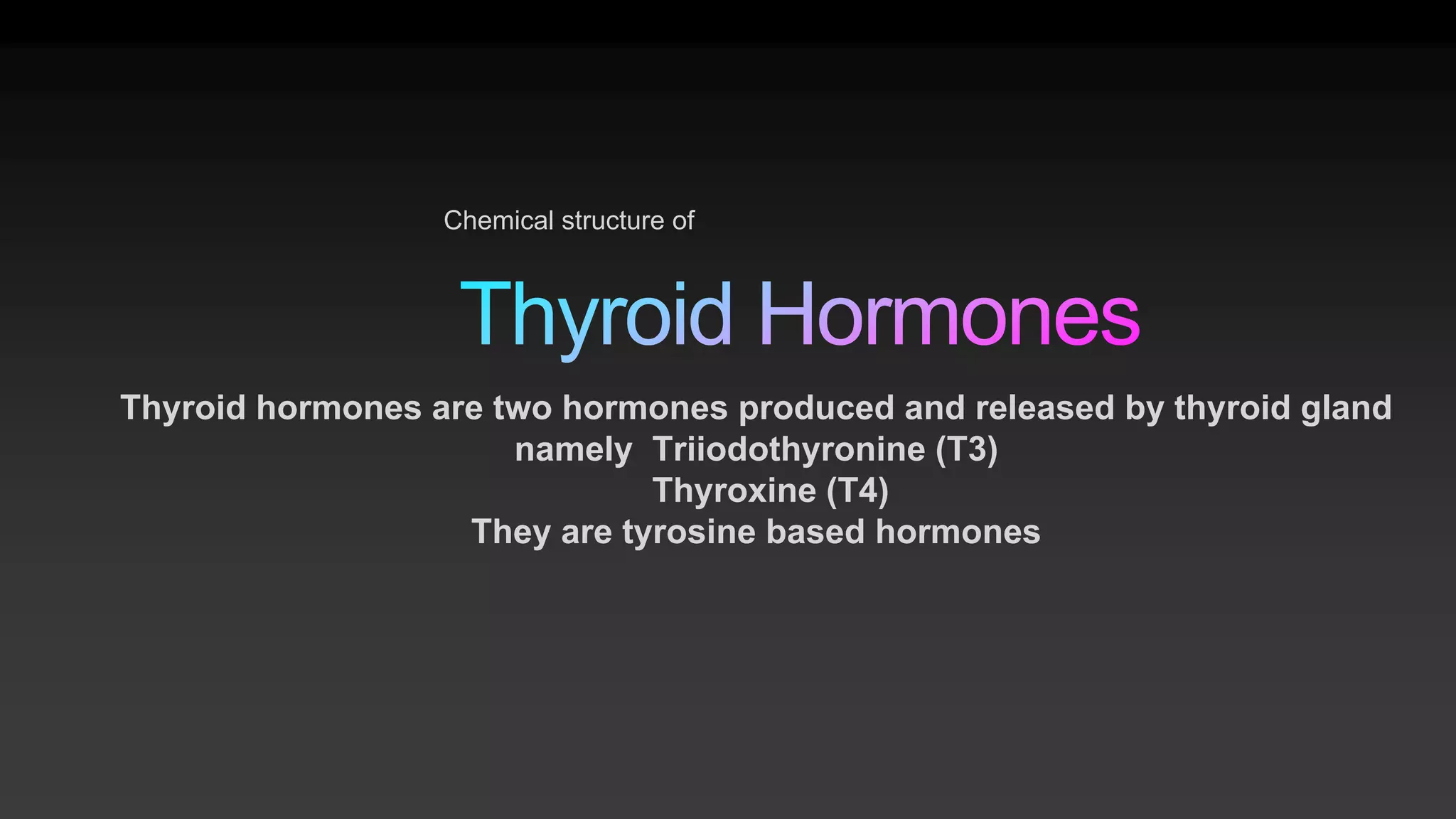 Chemical structure of

Thyroid Hormones

Thyroid hormones are two hormones produced and released by thyroid gland namely Triiodothyronine (T3)
Thyroxine (T4)
They are tyrosine based hormones